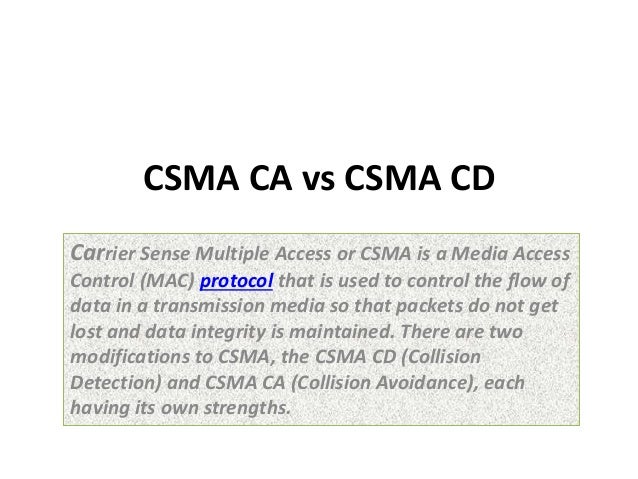 CSMA CA vs CSMA CD

Carrier Sense Multiple Access or CSMA is a Media Access Control (MAC) protocol that is used to control the flow of data in a transmission media so that packets do not get lost and data integrity is maintained. There are two modifications to CSMA, the CSMA CD (Collision Detection) and CSMA CA (Collision Avoidance), each having its own strengths.